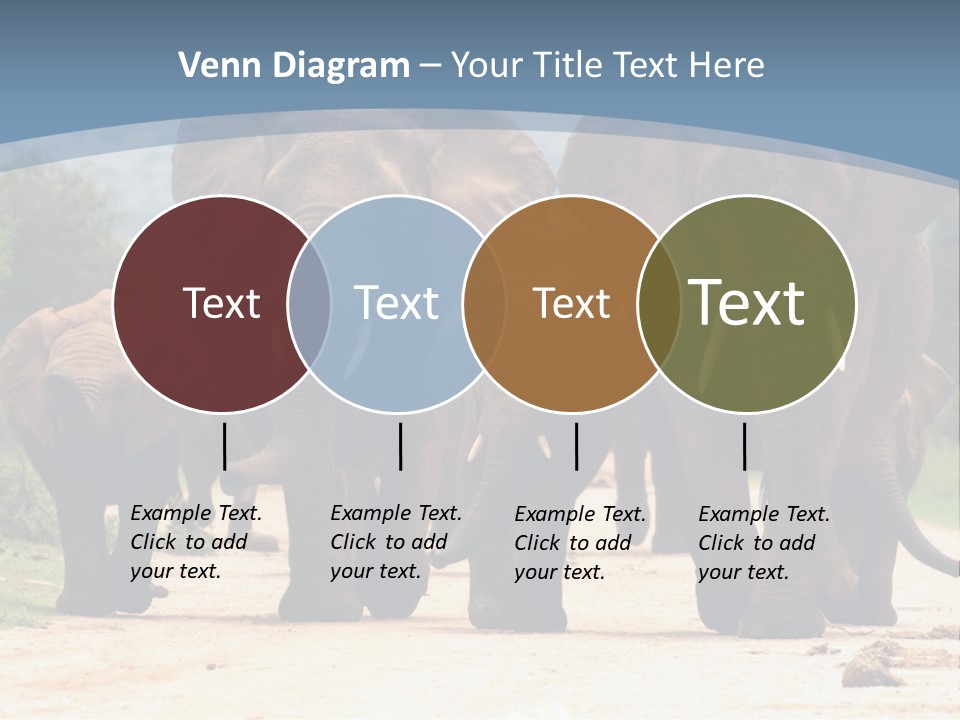 Venn Diagram – Your Title Text Here

Text

Text

Text

Text

Example Text. Click to add your text.

Example Text. Click to add your text.

Example Text. Click to add your text.

Example Text. Click to add your text.